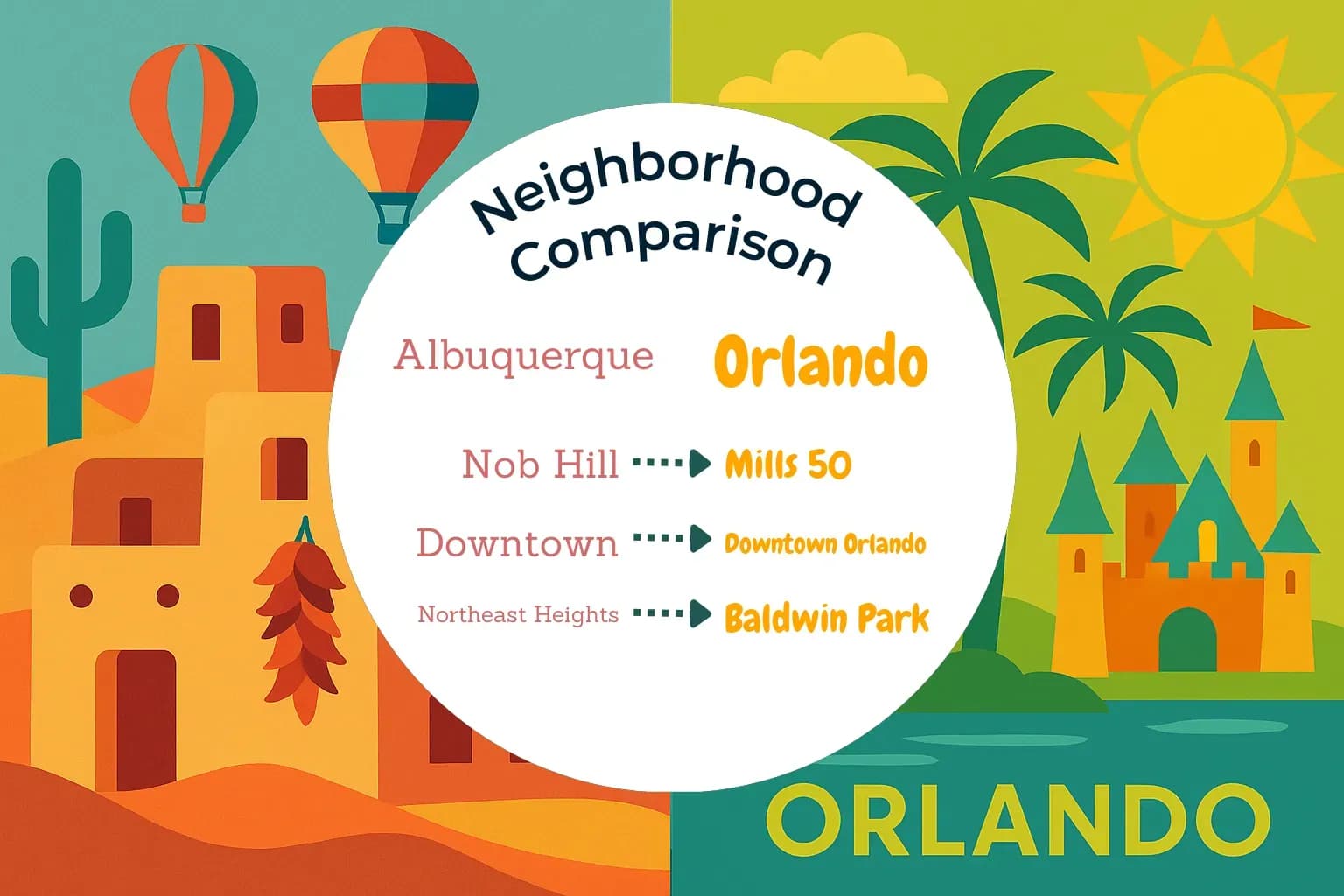 Neighborhood Comparison

Albuquerque Orlando

Nob Hill Mills 50

Downtown Downtown Orlando

Northeast Heights Baldwin Park

ORLANDO